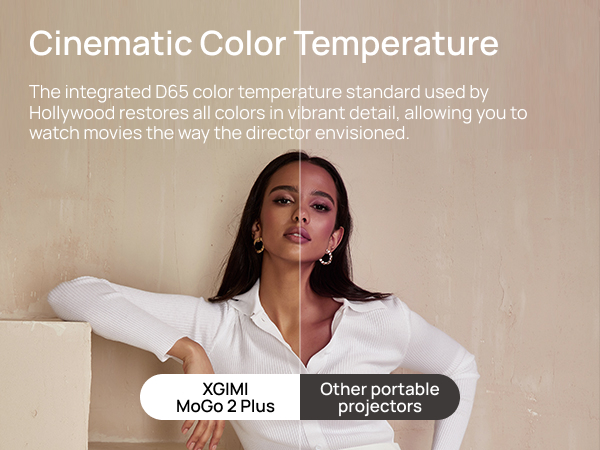 Cinematic Color Temperature

The integrated D65 color temperature standard used by Hollywood restores all colors in vibrant detail, allowing you to watch movies the way the director envisioned.

XGIMI MoGo 2 Plus

Other portable projectors